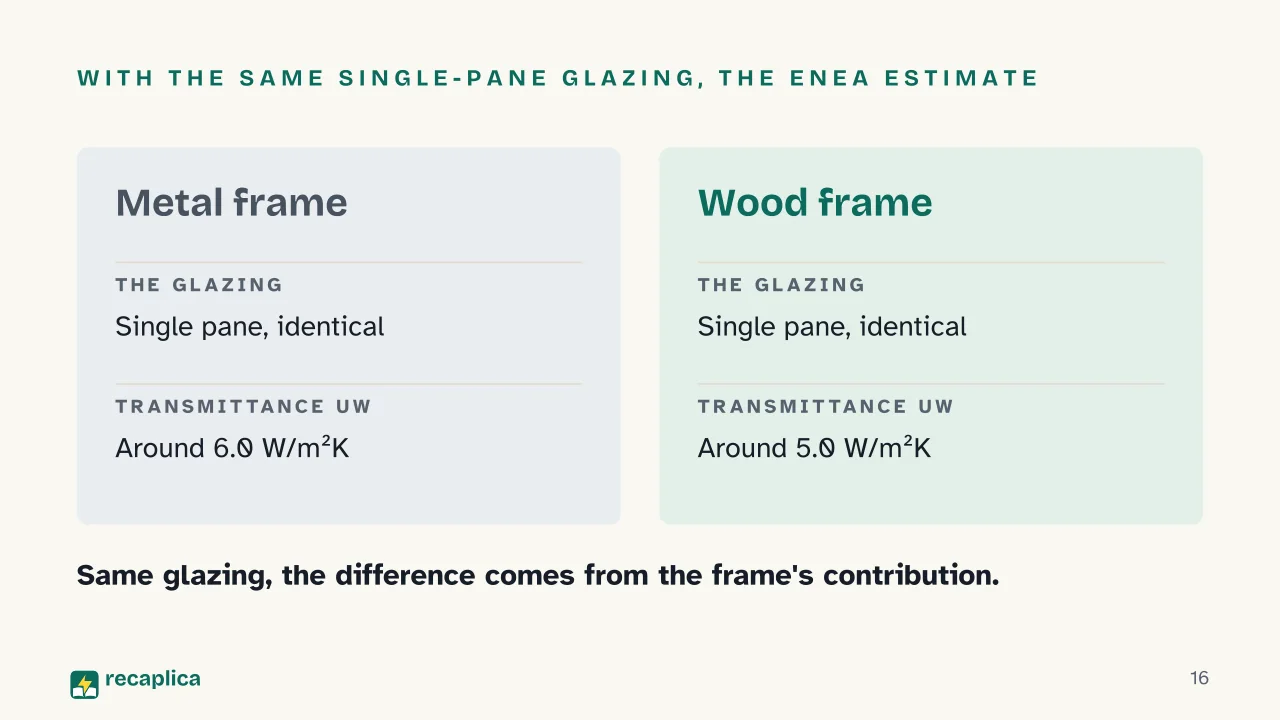 WITH THE SAME SINGLE-PANE GLAZING, THE ENEA ESTIMATE

Metal frame

THE GLAZING

Single pane, identical

TRANSMITTANCE UW

Around 6.0 W/m²K

Wood frame

THE GLAZING

Single pane, identical

TRANSMITTANCE UW

Around 5.0 W/m²K

Same glazing, the difference comes from the frame's contribution.

recaplica

16